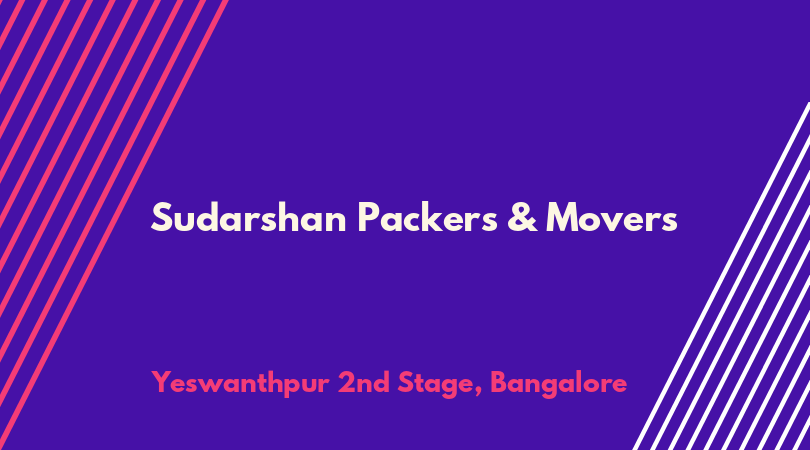 Sudarshan Packers & Movers

Yeswanthpur 2nd Stage, Bangalore